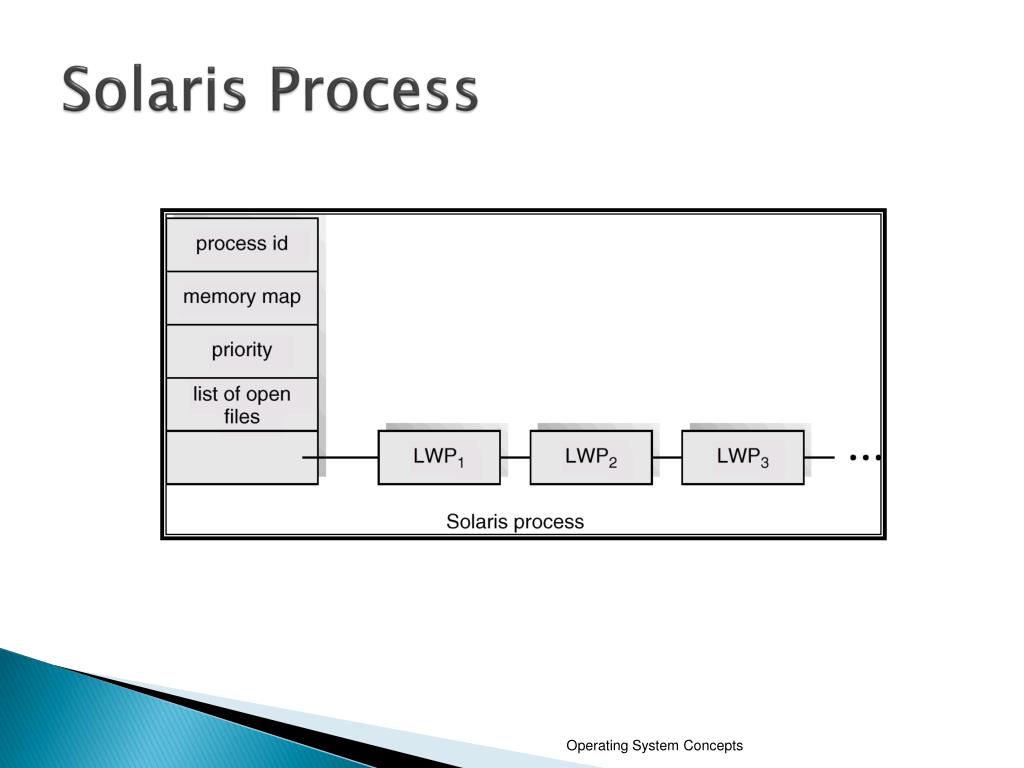 Solaris Process

process id

memory map

priority

list of open files

$LWP_1$

$LWP_2$

$LWP_3$

...

Solaris process

Operating System Concepts